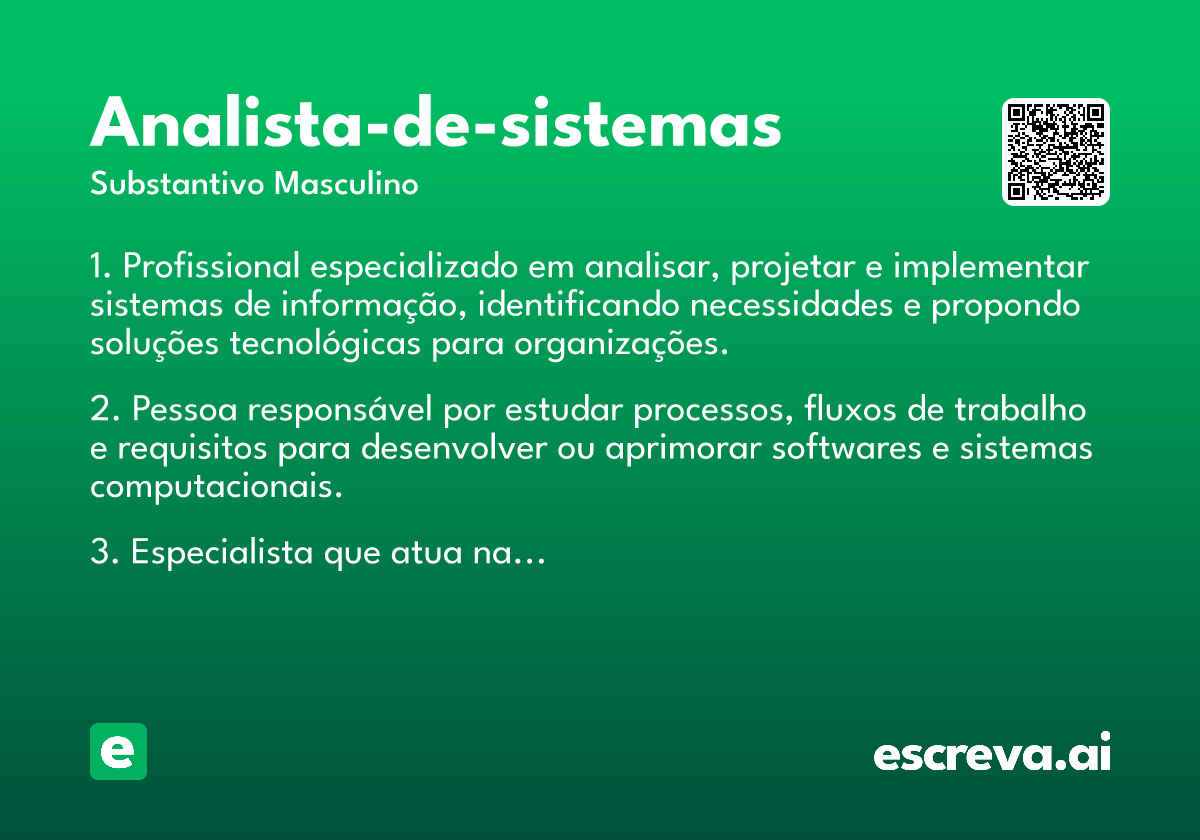 Analista-de-sistemas

Substantivo Masculino

1. Profissional especializado em analisar, projetar e implementar sistemas de informação, identificando necessidades e propondo soluções tecnológicas para organizações.

2. Pessoa responsável por estudar processos, fluxos de trabalho e requisitos para desenvolver ou aprimorar softwares e sistemas computacionais.

3. Especialista que atua na...

e

escreva.ai